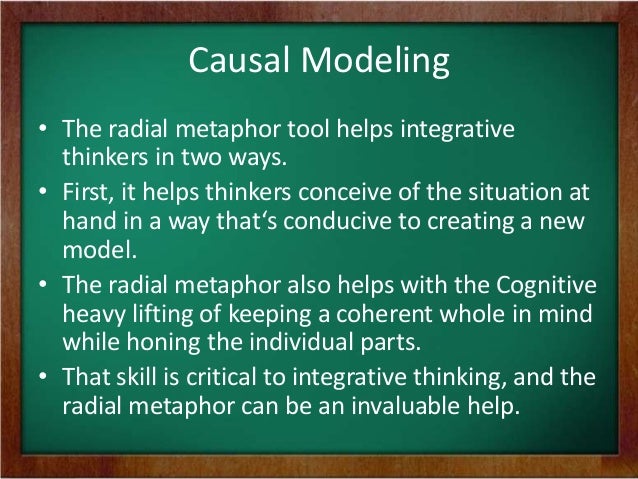 Causal Modeling

• The radial metaphor tool helps integrative thinkers in two ways.

• First, it helps thinkers conceive of the situation at hand in a way that‘s conducive to creating a new model.

• The radial metaphor also helps with the Cognitive heavy lifting of keeping a coherent whole in mind while honing the individual parts.

• That skill is critical to integrative thinking, and the radial metaphor can be an invaluable help.